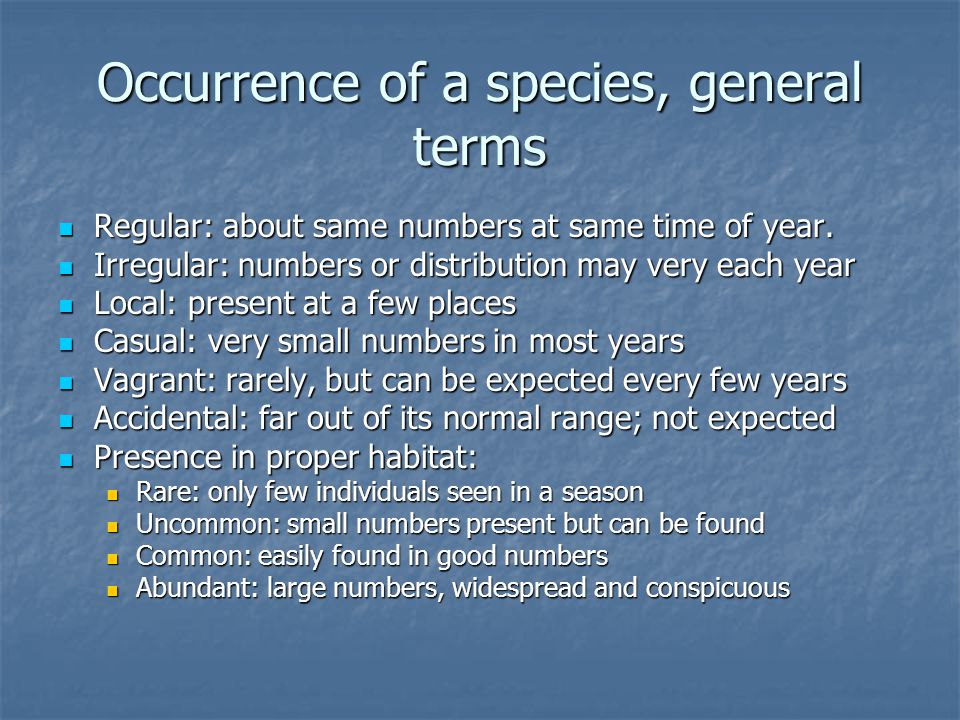 Occurrence of a species, general terms

- Regular: about same numbers at same time of year.
- Irregular: numbers or distribution may very each year
- Local: present at a few places
- Casual: very small numbers in most years
- Vagrant: rarely, but can be expected every few years
- Accidental: far out of its normal range; not expected
- Presence in proper habitat:
  - Rare: only few individuals seen in a season
  - Uncommon: small numbers present but can be found
  - Common: easily found in good numbers
  - Abundant: large numbers, widespread and conspicuous